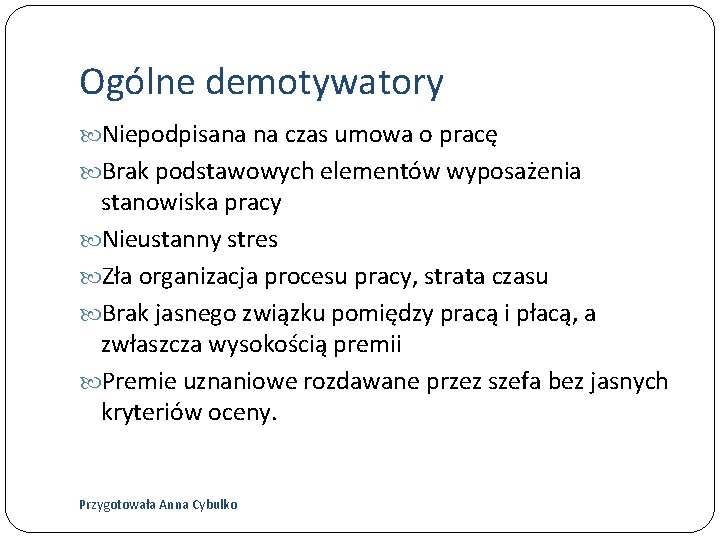 Ogólne demotywatory

Niepodpisana na czas umowa o pracę

Brak podstawowych elementów wyposażenia stanowiska pracy

Nieustanny stres

Zła organizacja procesu pracy, strata czasu

Brak jasnego związku pomiędzy pracą i płacą, a zwłaszcza wysokością premii

Premie uznaniowe rozdawane przez szefa bez jasnych kryteriów oceny.

Przygotowała Anna Cybulko